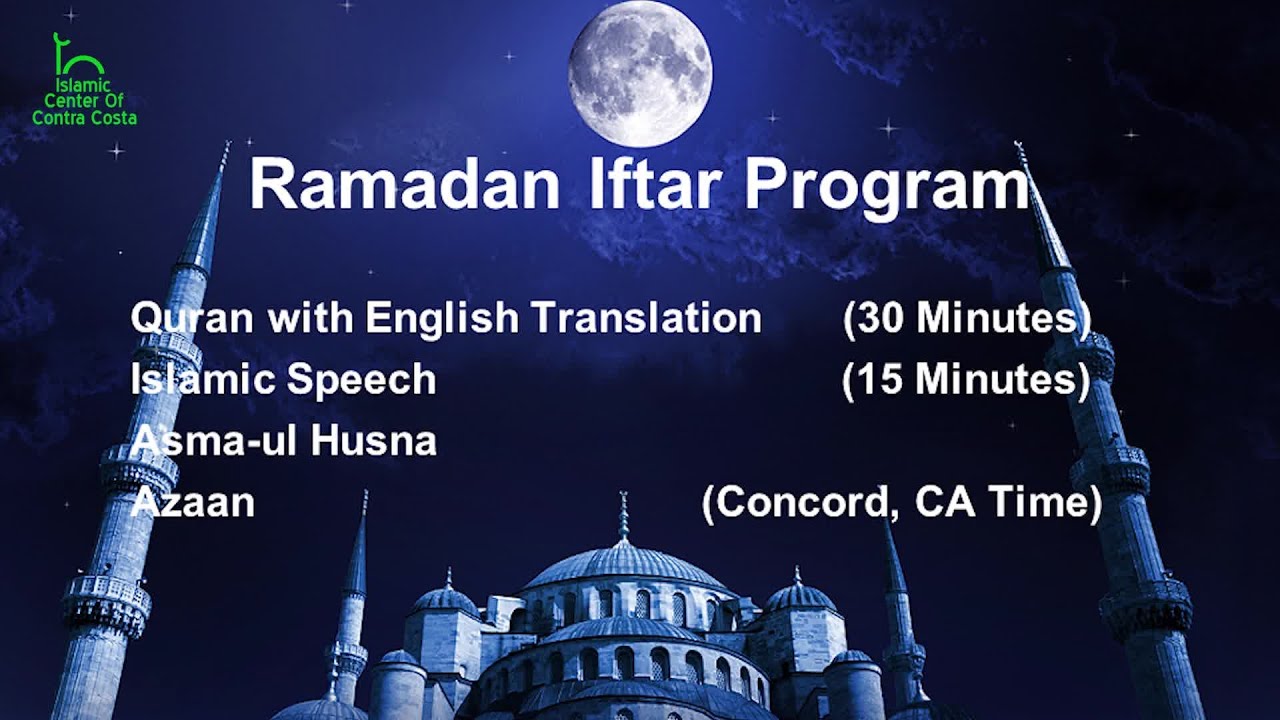 Islamic Center Of Contra Costa

Ramadan Iftar Program

Quran with English Translation (30 Minutes)
Islamic Speech (15 Minutes)
Asma-ul Husna
Azaan (Concord, CA Time)